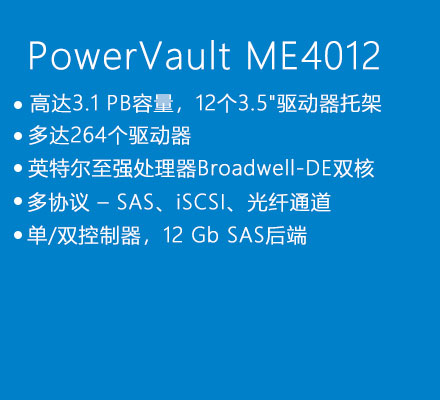 PowerVault ME4012

• 高达3.1 PB容量，12个3.5"驱动器托架
• 多达264个驱动器
• 英特尔至强处理器Broadwell-DE双核
• 多协议 – SAS、iSCSI、光纤通道
• 单/双控制器，12 Gb SAS后端